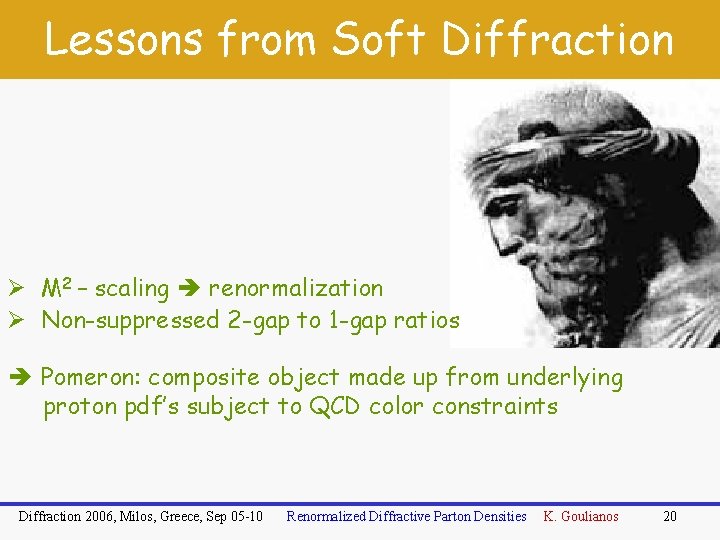 Lessons from Soft Diffraction

➢ $M^2$ – scaling ➔ renormalization
➢ Non-suppressed 2-gap to 1-gap ratios

➔ Pomeron: composite object made up from underlying proton pdf's subject to QCD color constraints

Diffraction 2006, Milos, Greece, Sep 05-10 Renormalized Diffractive Parton Densities K. Goulianos 20